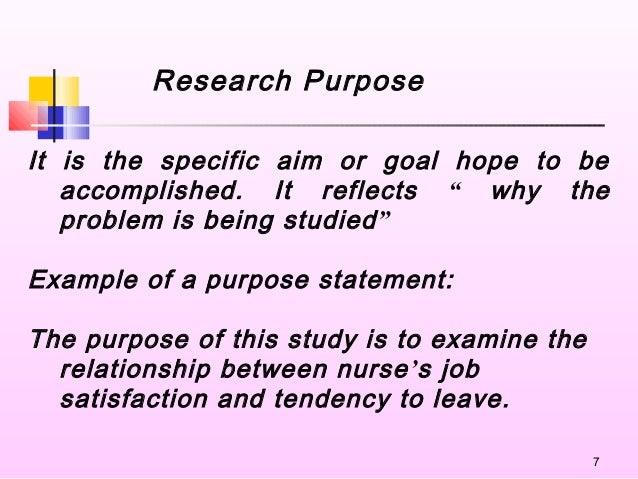 Research Purpose

It is the specific aim or goal hope to be accomplished. It reflects “ why the problem is being studied”

Example of a purpose statement:

The purpose of this study is to examine the relationship between nurse’s job satisfaction and tendency to leave.

7